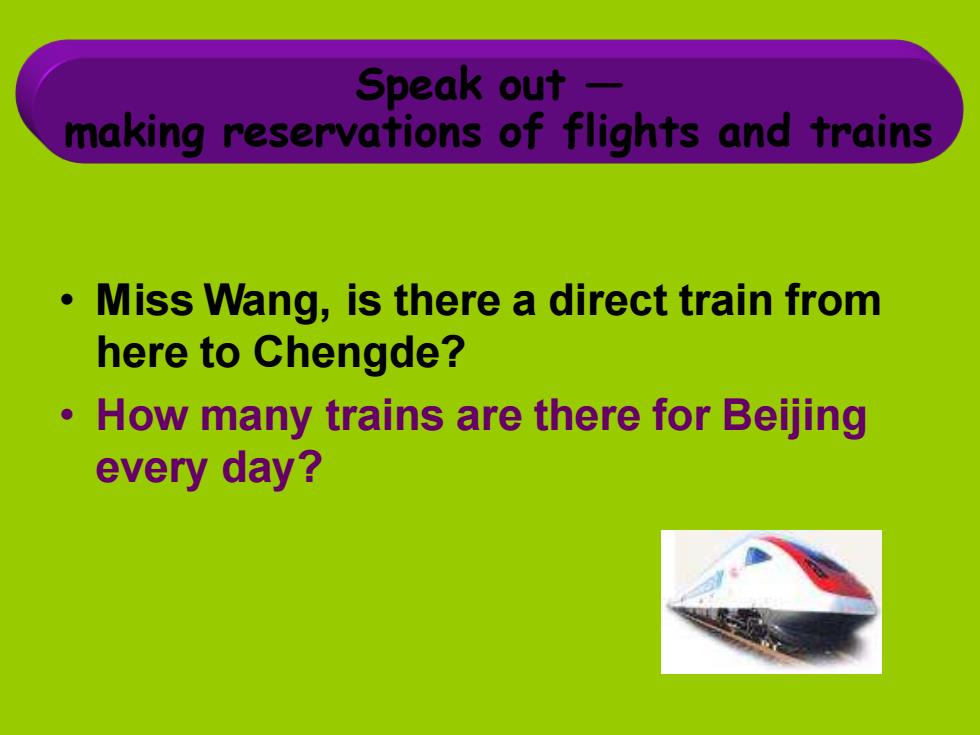 Speak out —
making reservations of flights and trains

• Miss Wang, is there a direct train from here to Chengde?
• How many trains are there for Beijing every day?